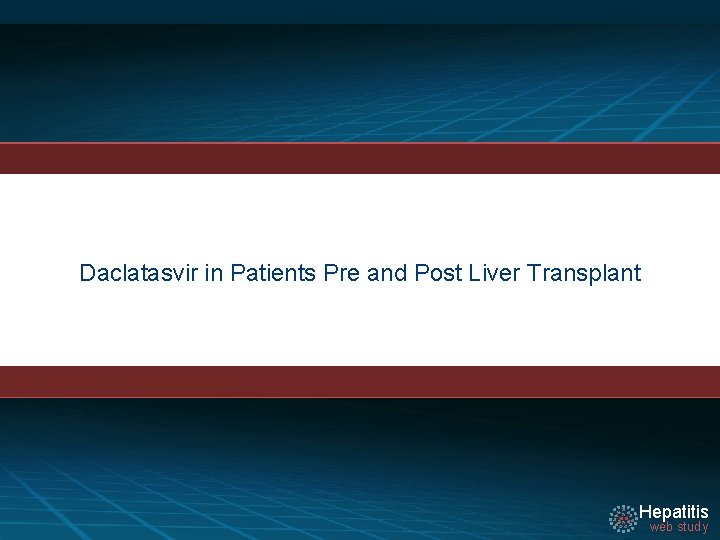 Daclatasvir in Patients Pre and Post Liver Transplant

Hepatitis
web study